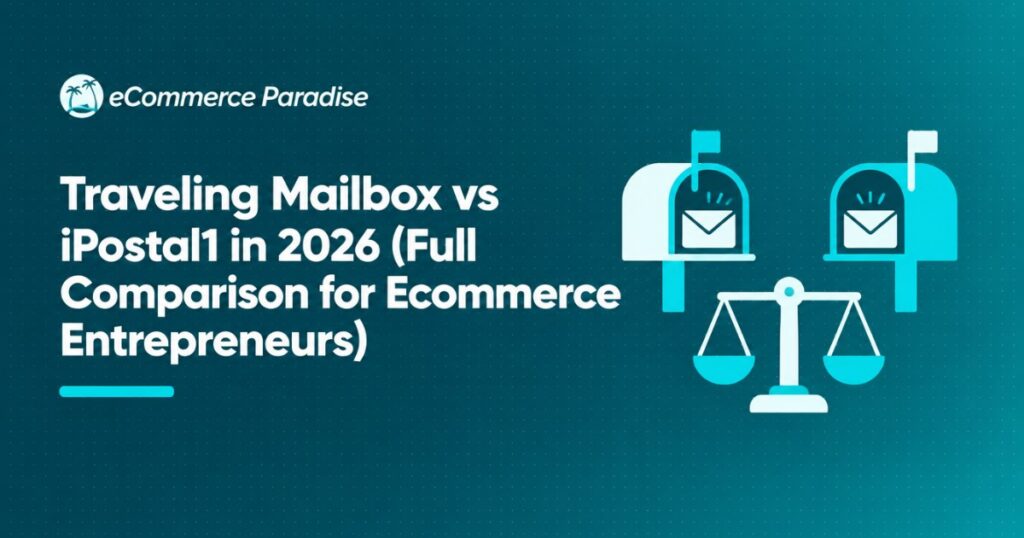 eCommerce Paradise

Traveling Mailbox vs iPostal1 in 2026 (Full Comparison for Ecommerce Entrepreneurs)